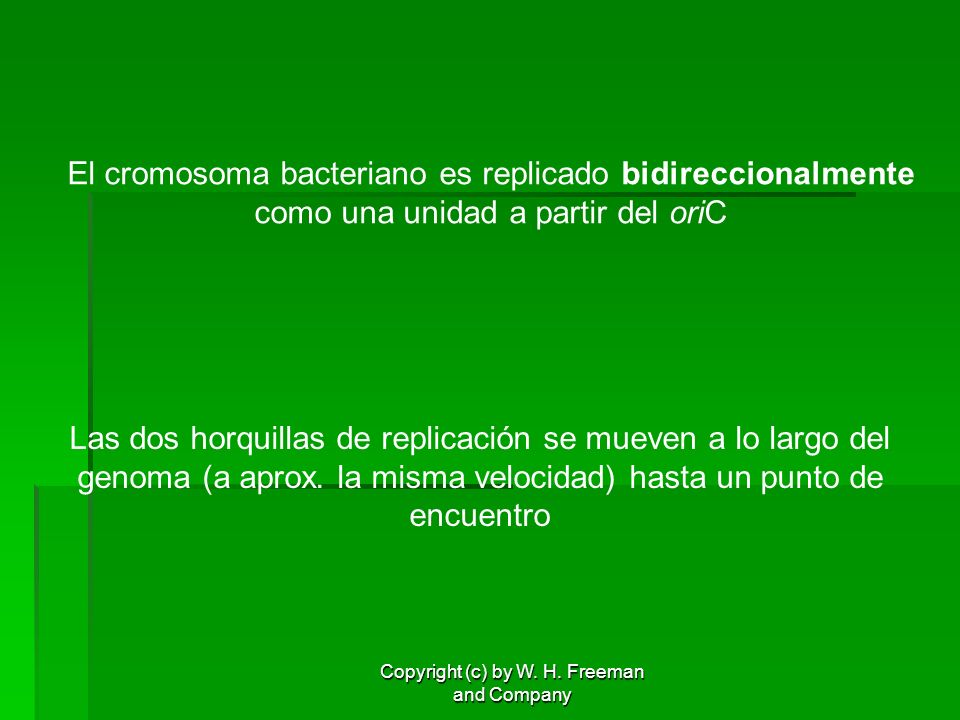 El cromosoma bacteriano es replicado bidireccionalmente como una unidad a partir del oriC

Las dos horquillas de replicación se mueven a lo largo del genoma (a aprox. la misma velocidad) hasta un punto de encuentro

Copyright (c) by W. H. Freeman and Company